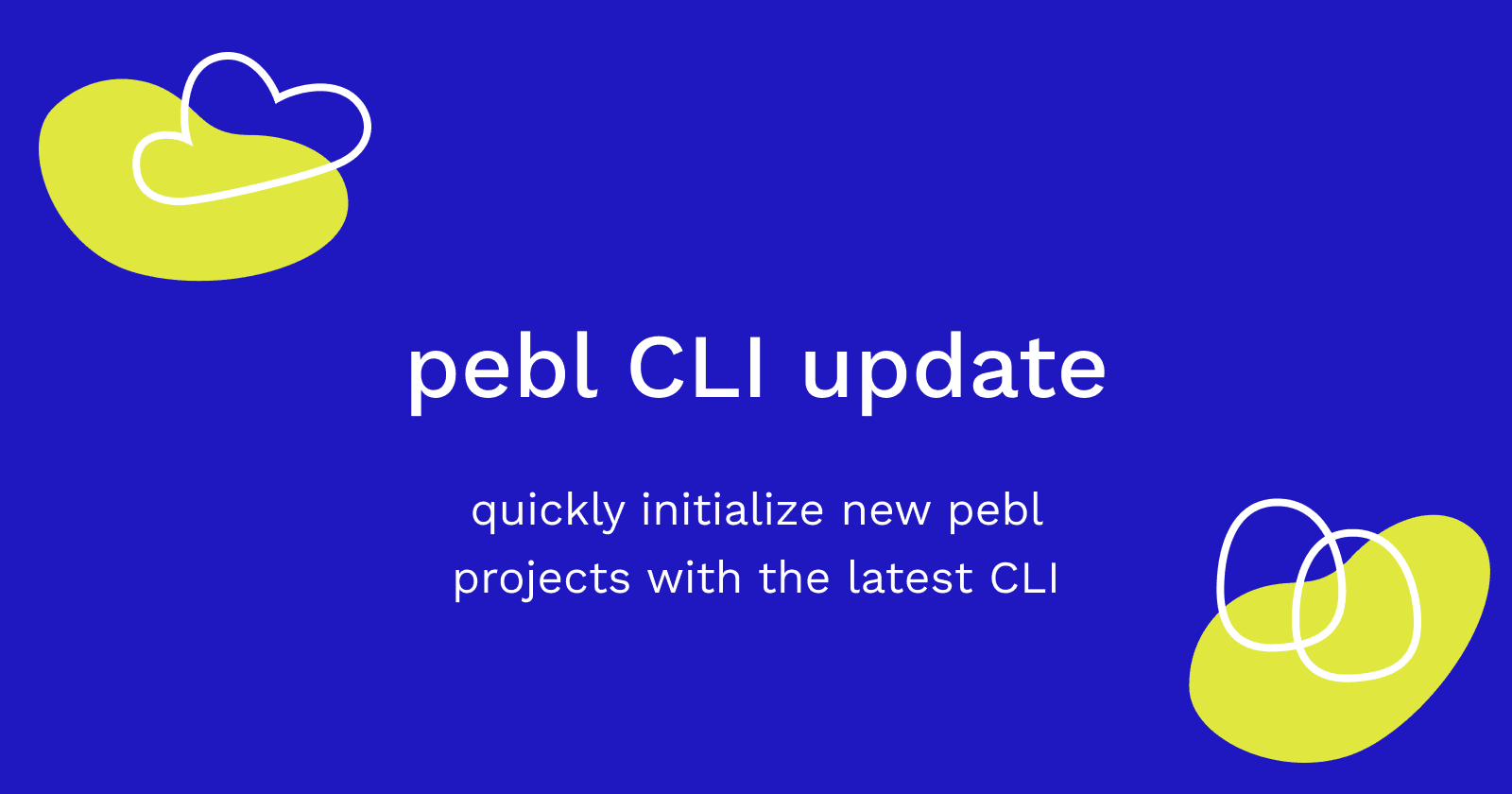 pebl CLI update

quickly initialize new pebl projects with the latest CLI